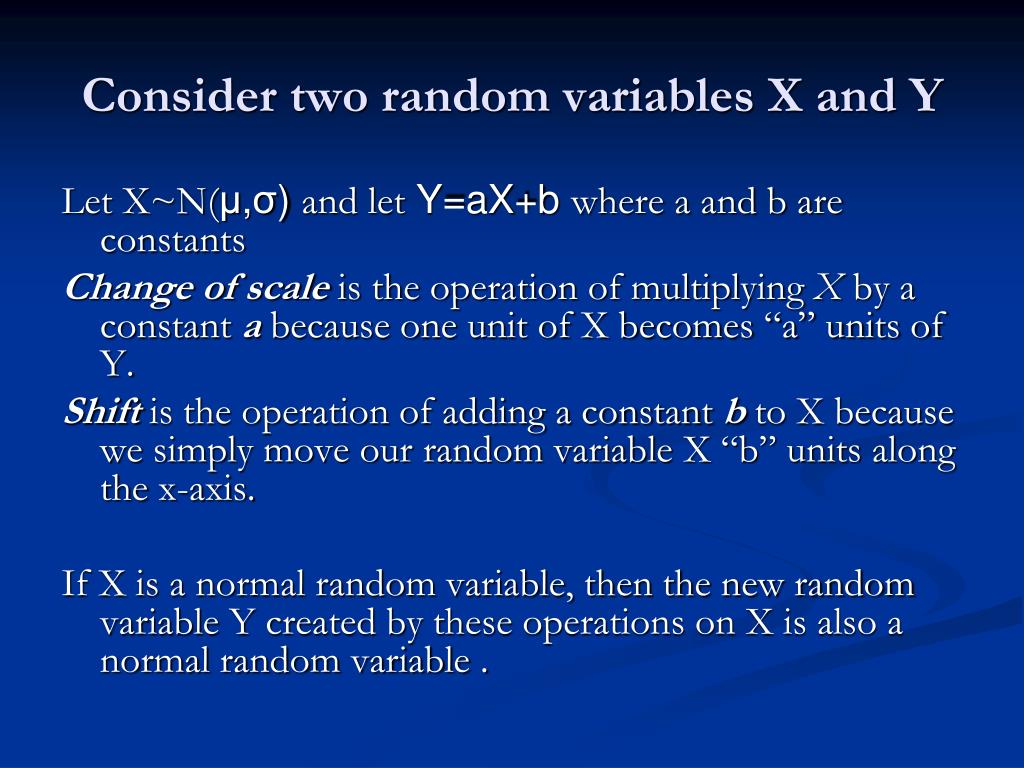 Consider two random variables X and Y

Let X~N(μ,σ) and let Y=aX+b where a and b are constants

Change of scale is the operation of multiplying X by a constant a because one unit of X becomes “a” units of Y.

Shift is the operation of adding a constant b to X because we simply move our random variable X “b” units along the x-axis.

If X is a normal random variable, then the new random variable Y created by these operations on X is also a normal random variable .